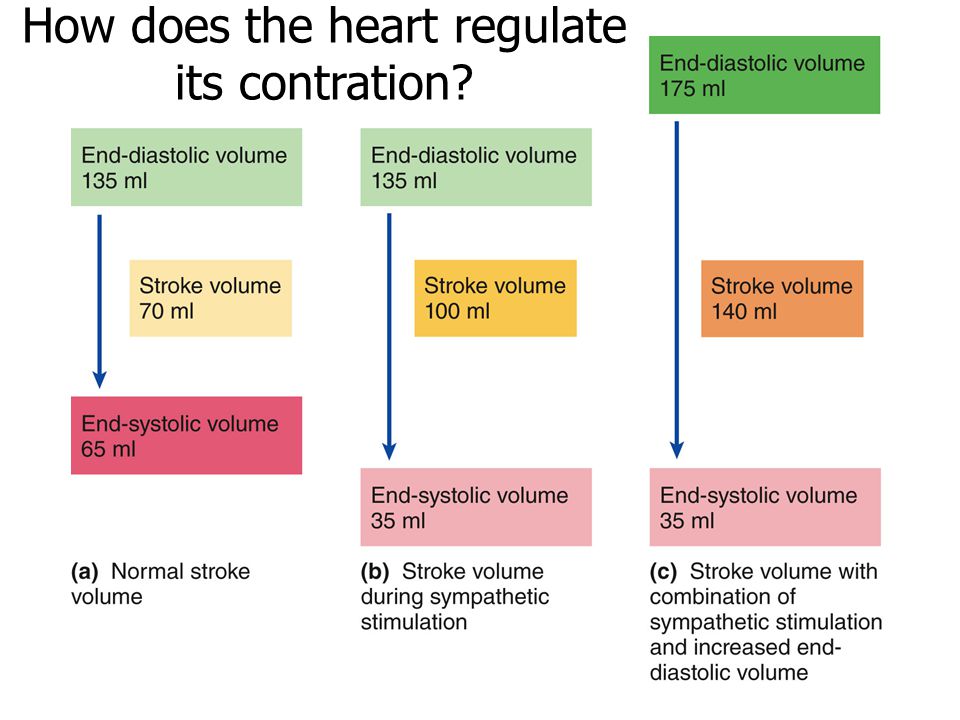 How does the heart regulate its contration?

End-diastolic volume
135 ml

Stroke volume
70 ml

End-systolic volume
65 ml

(a) Normal stroke volume

End-diastolic volume
135 ml

Stroke volume
100 ml

End-systolic volume
35 ml

(b) Stroke volume during sympathetic stimulation

End-diastolic volume
175 ml

Stroke volume
140 ml

End-systolic volume
35 ml

(c) Stroke volume with combination of sympathetic stimulation and increased end-diastolic volume